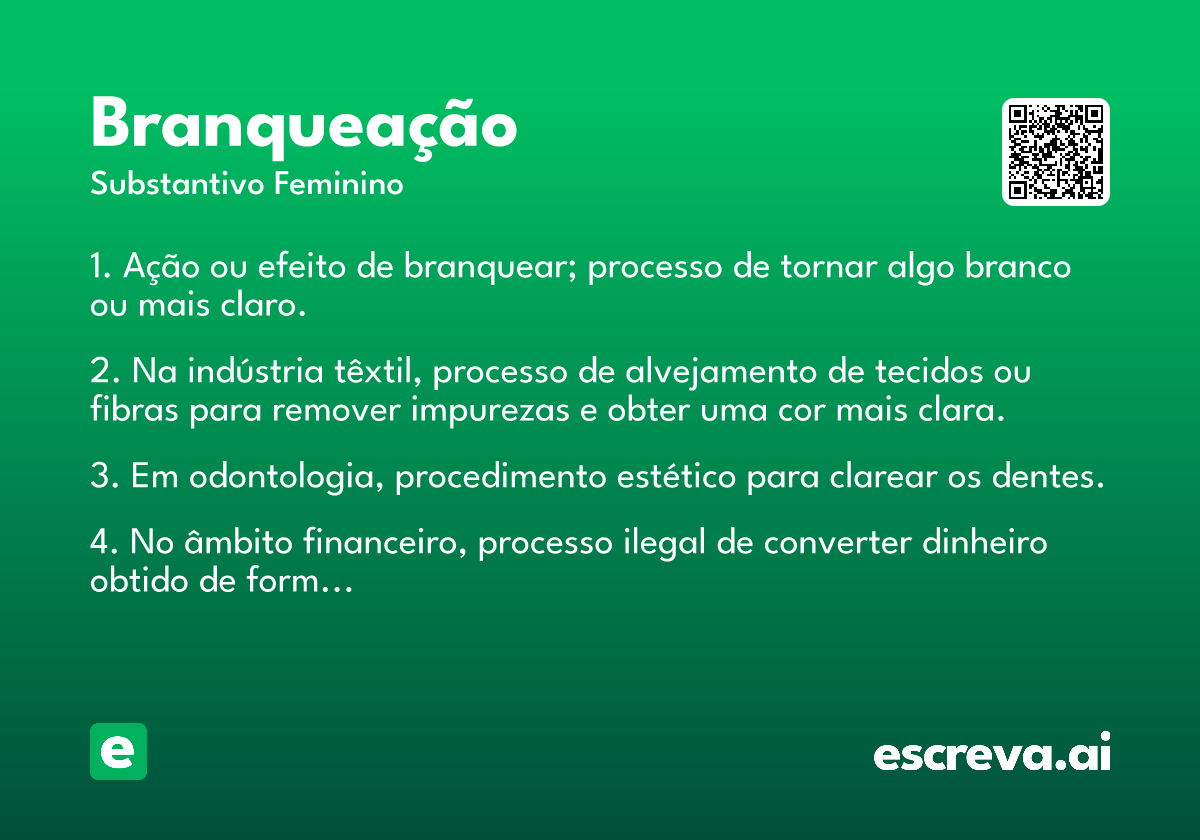 Branqueação
Substantivo Feminino

1. Ação ou efeito de branquear; processo de tornar algo branco ou mais claro.

2. Na indústria têxtil, processo de alvejamento de tecidos ou fibras para remover impurezas e obter uma cor mais clara.

3. Em odontologia, procedimento estético para clarear os dentes.

4. No âmbito financeiro, processo ilegal de converter dinheiro obtido de form…

e

escreva.ai